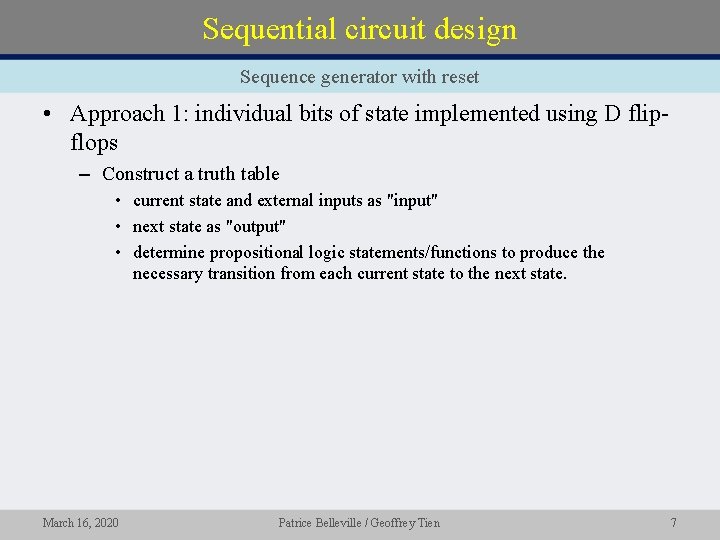 Sequential circuit design

Sequence generator with reset

• Approach 1: individual bits of state implemented using D flip-flops
 – Construct a truth table
  • current state and external inputs as "input"
  • next state as "output"
  • determine propositional logic statements/functions to produce the necessary transition from each current state to the next state.

March 16, 2020
Patrice Belleville / Geoffrey Tien
7